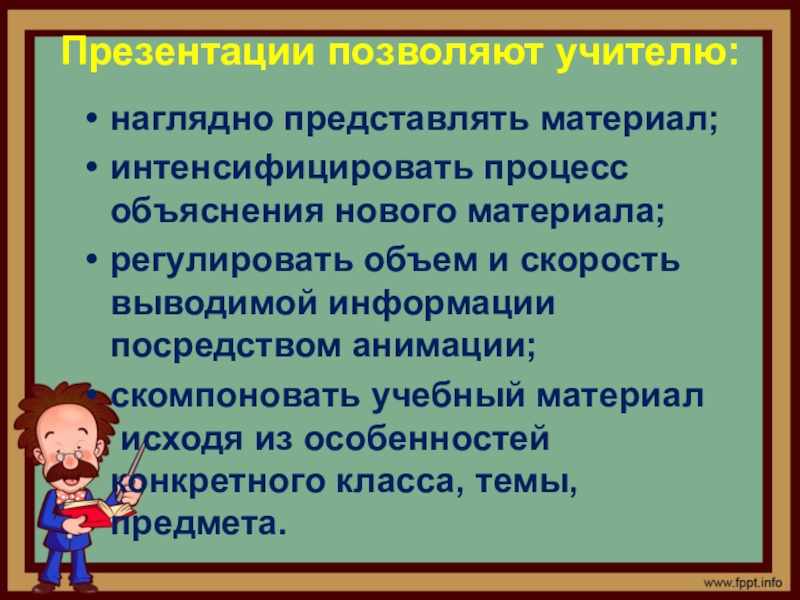 Презентации позволяют учителю:

• наглядно представлять материал;
• интенсифицировать процесс объяснения нового материала;
• регулировать объем и скорость выводимой информации посредством анимации;
• скомпоновать учебный материал исходя из особенностей конкретного класса, темы, предмета.

www.fppt.info